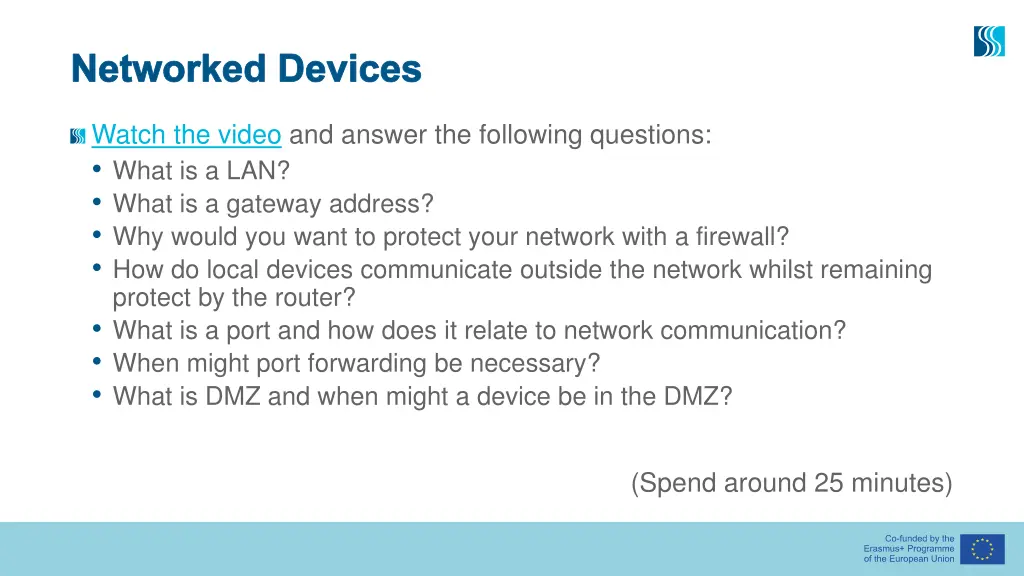 Networked Devices

Watch the video and answer the following questions:
• What is a LAN?
• What is a gateway address?
• Why would you want to protect your network with a firewall?
• How do local devices communicate outside the network whilst remaining protect by the router?
• What is a port and how does it relate to network communication?
• When might port forwarding be necessary?
• What is DMZ and when might a device be in the DMZ?

(Spend around 25 minutes)

Co-funded by the Erasmus+ Programme of the European Union